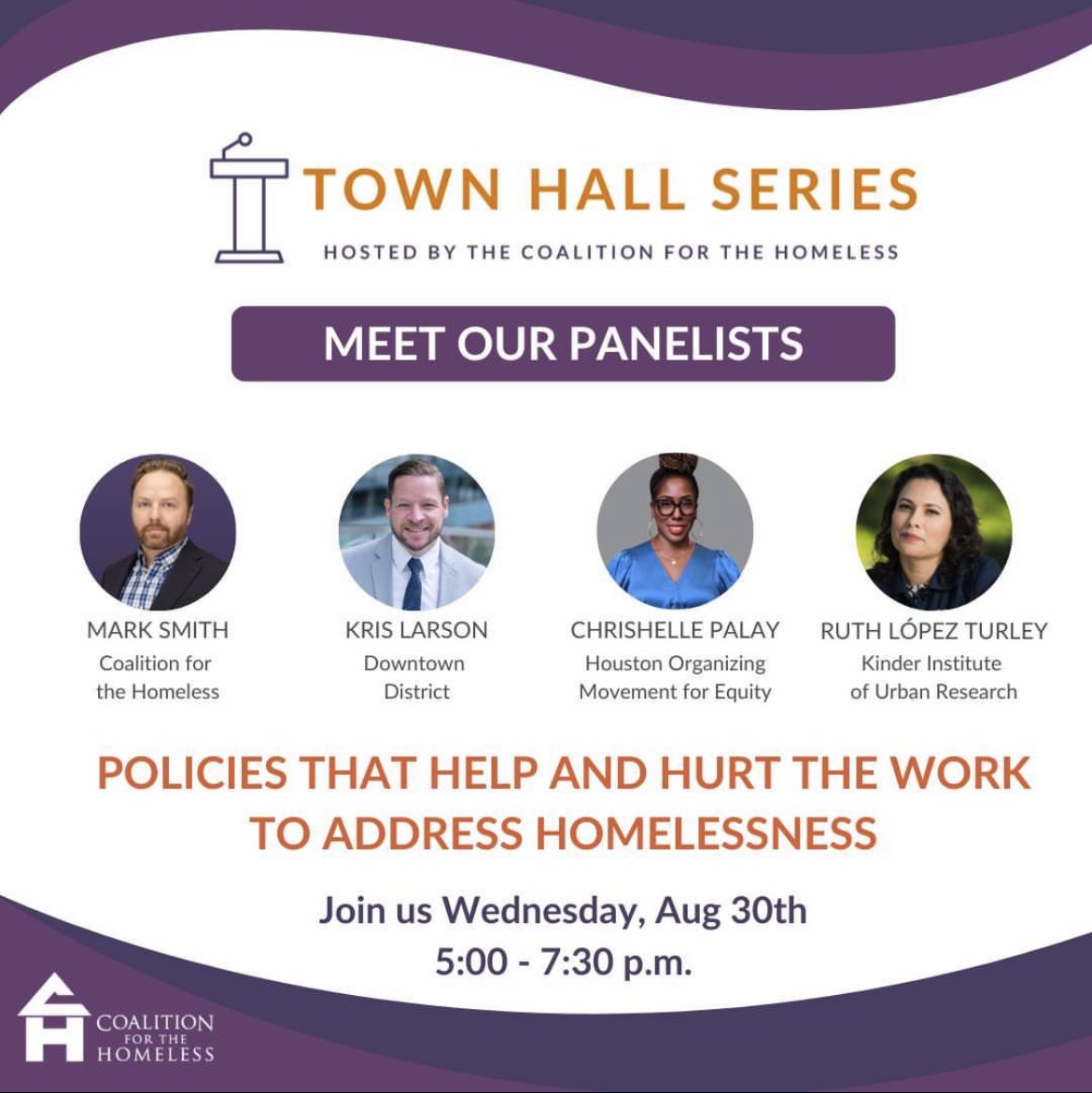 TOWN HALL SERIES
HOSTED BY THE COALITION FOR THE HOMELESS

MEET OUR PANELISTS

MARK SMITH
Coalition for the Homeless

KRIS LARSON
Downtown District

CHRISHELLE PALAY
Houston Organizing Movement for Equity

RUTH LÓPEZ TURLEY
Kinder Institute of Urban Research

POLICIES THAT HELP AND HURT THE WORK TO ADDRESS HOMELESSNESS

Join us Wednesday, Aug 30th
5:00 - 7:30 p.m.

COALITION FOR THE HOMELESS